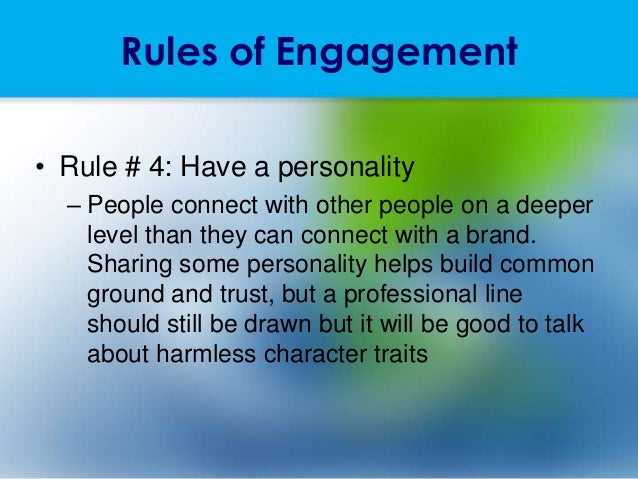 Rules of Engagement

• Rule # 4: Have a personality
– People connect with other people on a deeper level than they can connect with a brand. Sharing some personality helps build common ground and trust, but a professional line should still be drawn but it will be good to talk about harmless character traits